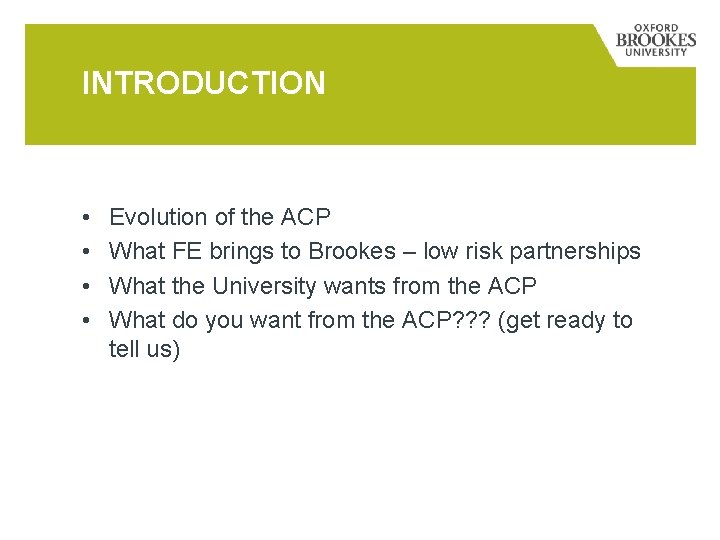 OXFORD
BROOKES
UNIVERSITY

INTRODUCTION

• Evolution of the ACP
• What FE brings to Brookes – low risk partnerships
• What the University wants from the ACP
• What do you want from the ACP??? (get ready to tell us)